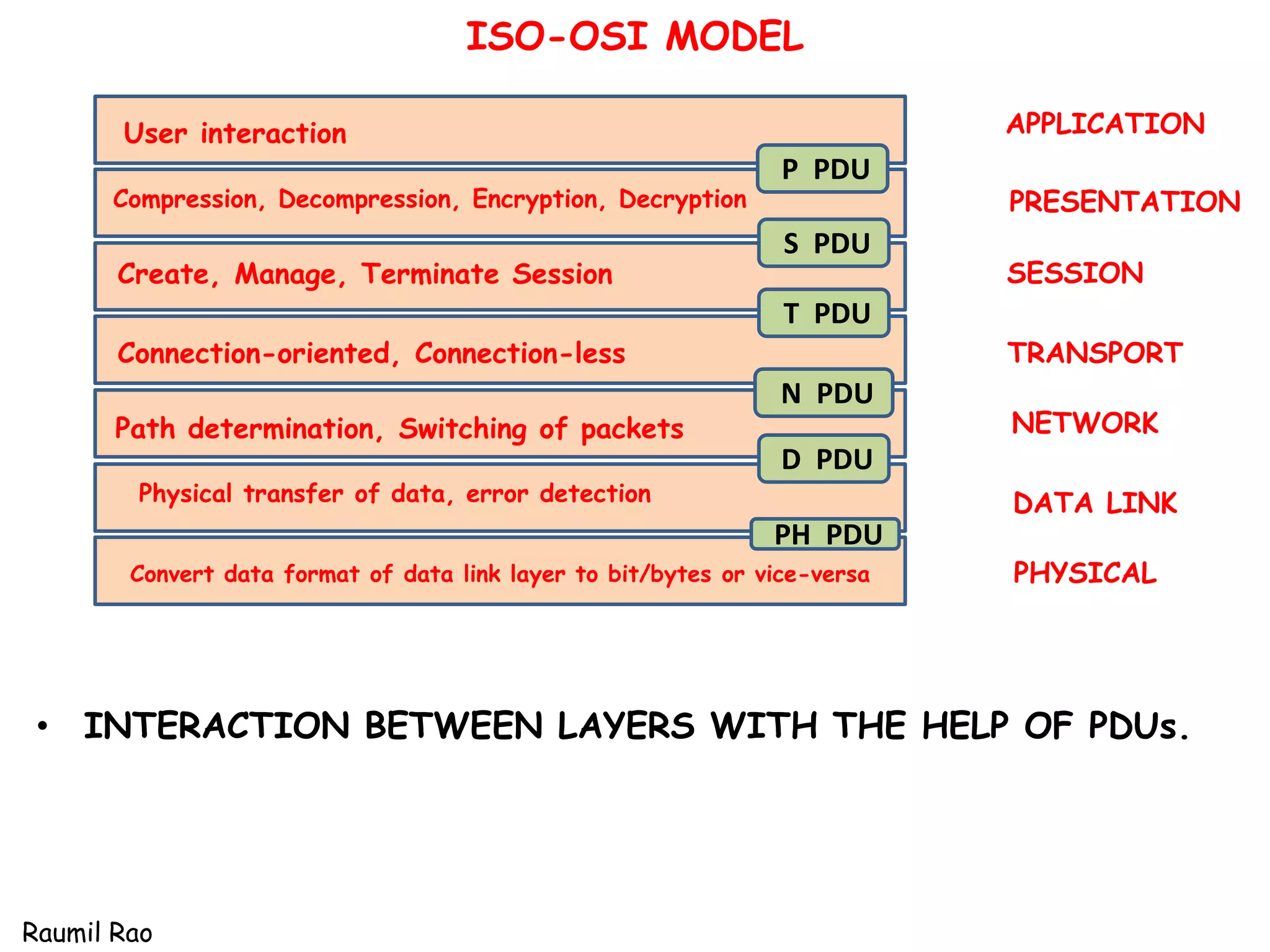 ISO-OSI MODEL

User interaction

APPLICATION

P PDU

Compression, Decompression, Encryption, Decryption

PRESENTATION

S PDU

Create, Manage, Terminate Session

SESSION

T PDU

Connection-oriented, Connection-less

TRANSPORT

N PDU

Path determination, Switching of packets

NETWORK

D PDU

Physical transfer of data, error detection

DATA LINK

PH PDU

Convert data format of data link layer to bit/bytes or vice-versa

PHYSICAL

• INTERACTION BETWEEN LAYERS WITH THE HELP OF PDUs.

Raumil Rao